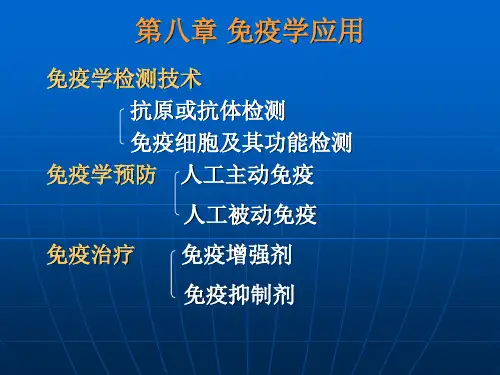 第八章 免疫学应用

免疫学检测技术

抗原或抗体检测

免疫细胞及其功能检测

免疫学预防

人工主动免疫

人工被动免疫

免疫治疗

免疫增强剂

免疫抑制剂